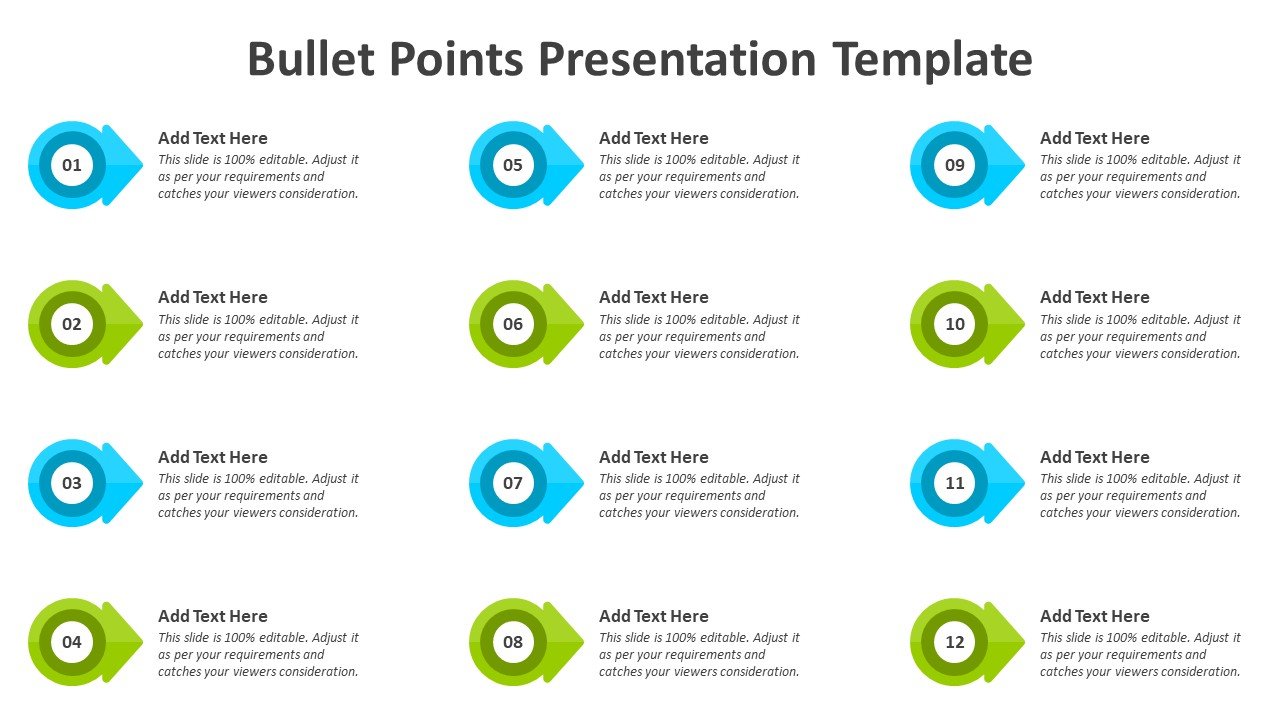 Bullet Points Presentation Template

01
Add Text Here
This slide is 100% editable. Adjust it as per your requirements and catches your viewers consideration.

02
Add Text Here
This slide is 100% editable. Adjust it as per your requirements and catches your viewers consideration.

03
Add Text Here
This slide is 100% editable. Adjust it as per your requirements and catches your viewers consideration.

04
Add Text Here
This slide is 100% editable. Adjust it as per your requirements and catches your viewers consideration.

05
Add Text Here
This slide is 100% editable. Adjust it as per your requirements and catches your viewers consideration.

06
Add Text Here
This slide is 100% editable. Adjust it as per your requirements and catches your viewers consideration.

07
Add Text Here
This slide is 100% editable. Adjust it as per your requirements and catches your viewers consideration.

08
Add Text Here
This slide is 100% editable. Adjust it as per your requirements and catches your viewers consideration.

09
Add Text Here
This slide is 100% editable. Adjust it as per your requirements and catches your viewers consideration.

10
Add Text Here
This slide is 100% editable. Adjust it as per your requirements and catches your viewers consideration.

11
Add Text Here
This slide is 100% editable. Adjust it as per your requirements and catches your viewers consideration.

12
Add Text Here
This slide is 100% editable. Adjust it as per your requirements and catches your viewers consideration.